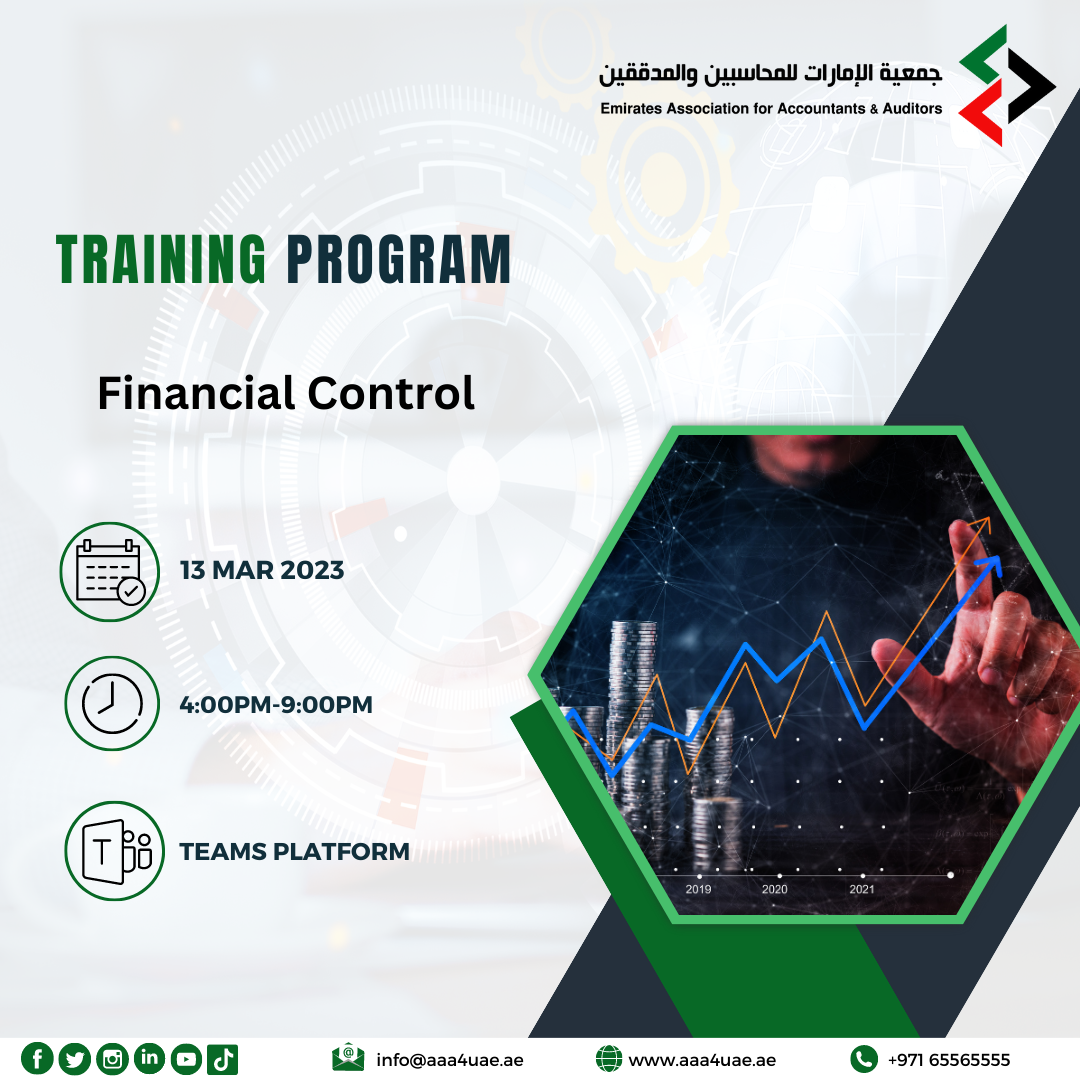 جمعية الإمارات للمحاسبين والمدققين
Emirates Association for Accountants & Auditors

TRAINING PROGRAM

Financial Control

13 MAR 2023

4:00PM-9:00PM

TEAMS PLATFORM

2019 2020 2021

info@aaa4uae.ae
www.aaa4uae.ae
+971 65565555